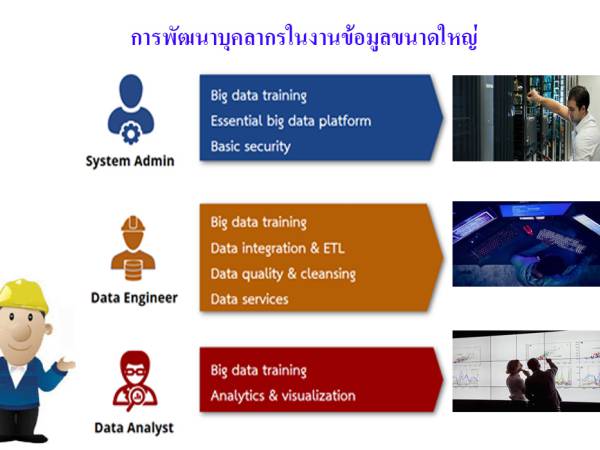 การพัฒนาบุคลากรในงานข้อมูลขนาดใหญ่

System Admin

Big data training
Essential big data platform
Basic security

Data Engineer

Big data training
Data integration & ETL
Data quality & cleansing
Data services

Data Analyst

Big data training
Analytics & visualization